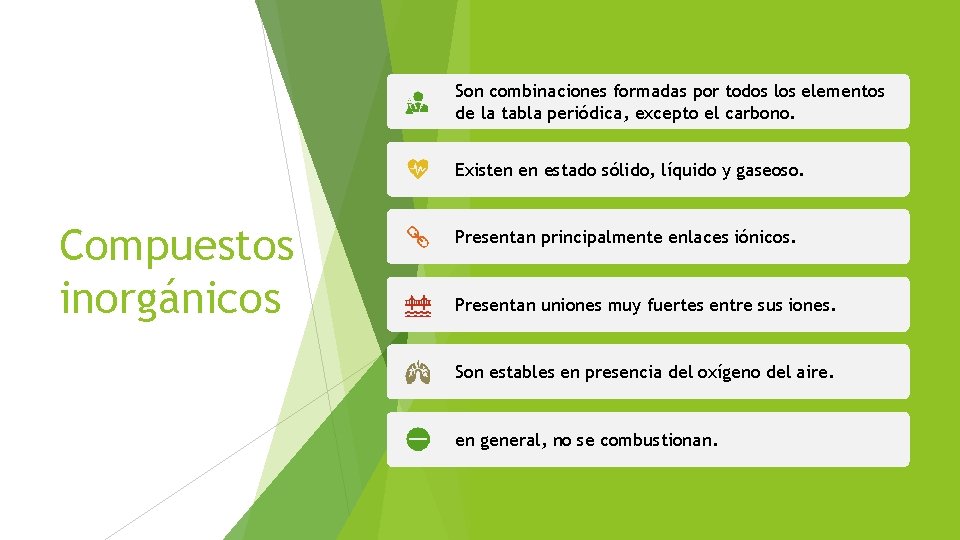 Compuestos inorgánicos

Son combinaciones formadas por todos los elementos de la tabla periódica, excepto el carbono.

Existen en estado sólido, líquido y gaseoso.

Presentan principalmente enlaces iónicos.

Presentan uniones muy fuertes entre sus iones.

Son estables en presencia del oxígeno del aire.

en general, no se combustionan.